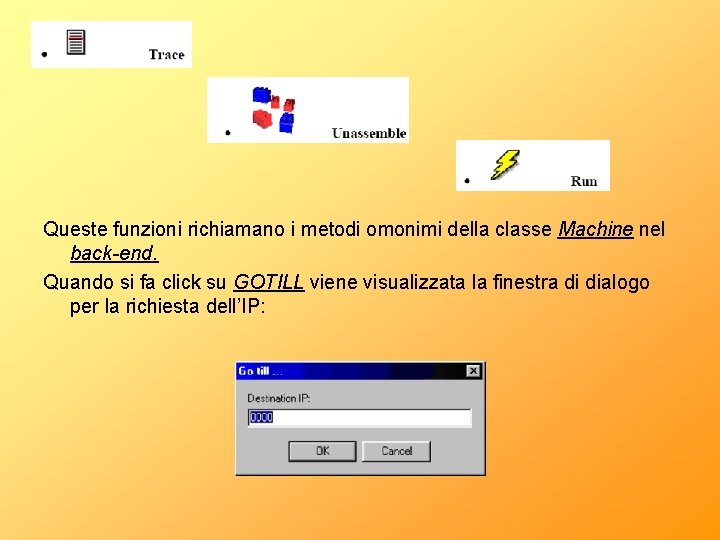 • Trace

• Unassemble

• Run

Queste funzioni richiamano i metodi omonimi della classe Machine nel back-end.

Quando si fa click su GOTILL viene visualizzata la finestra di dialogo per la richiesta dell'IP:

Go till ...

Destination IP:

0000

OK

Cancel